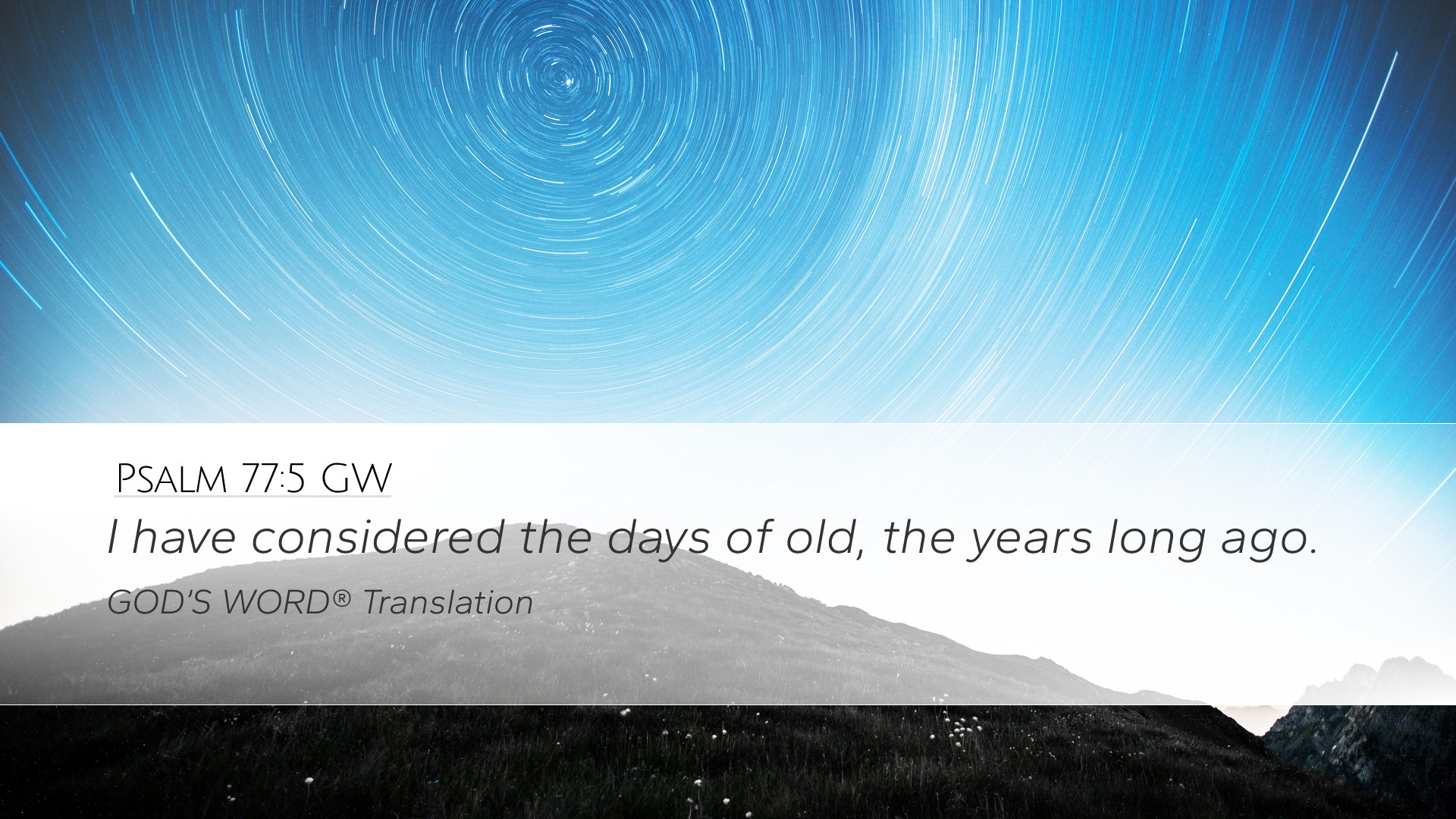 Psalm 77:5 GW

I have considered the days of old, the years long ago.

GOD'S WORD® Translation